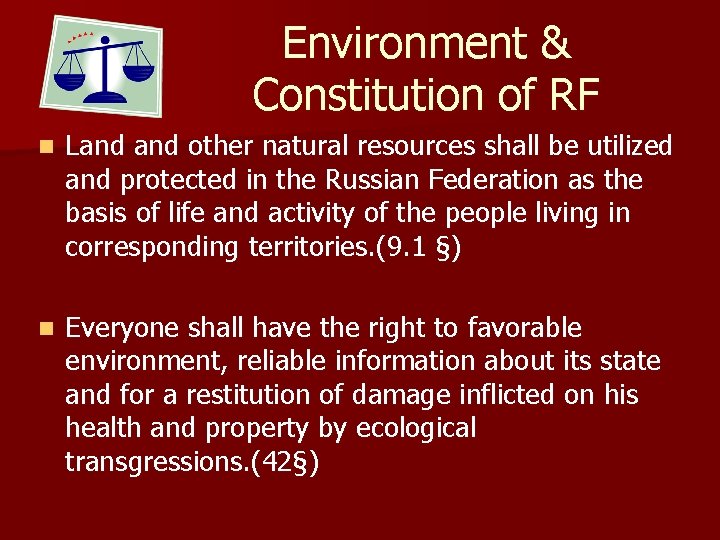 Environment & Constitution of RF

Land and other natural resources shall be utilized and protected in the Russian Federation as the basis of life and activity of the people living in corresponding territories.(9.1 §)

Everyone shall have the right to favorable environment, reliable information about its state and for a restitution of damage inflicted on his health and property by ecological transgressions.(42§)